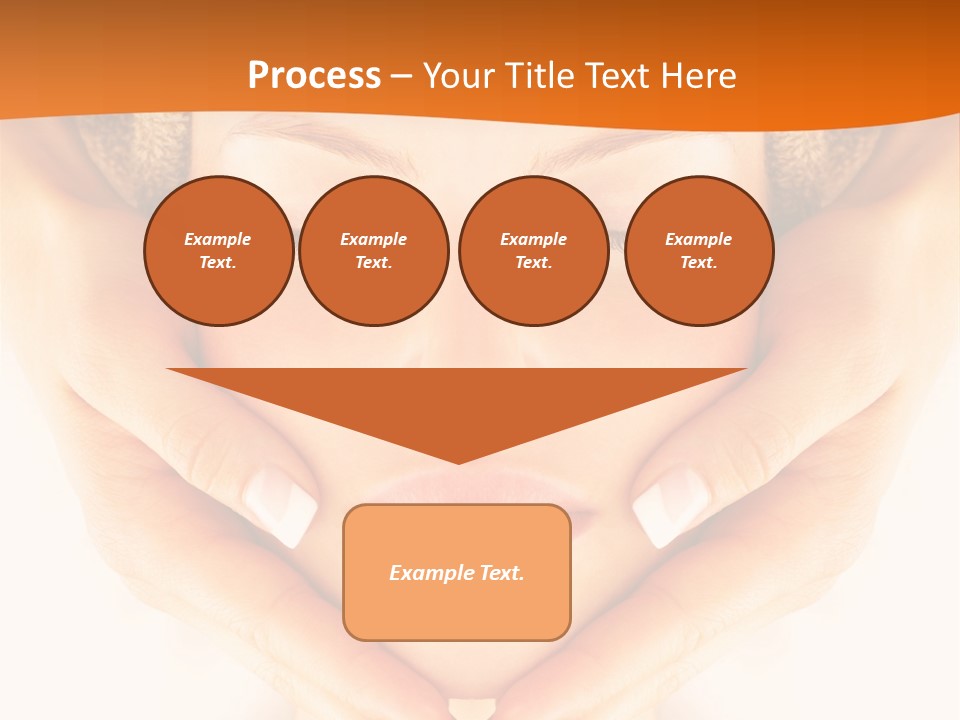 Process – Your Title Text Here

Example Text.

Example Text.

Example Text.

Example Text.

Example Text.